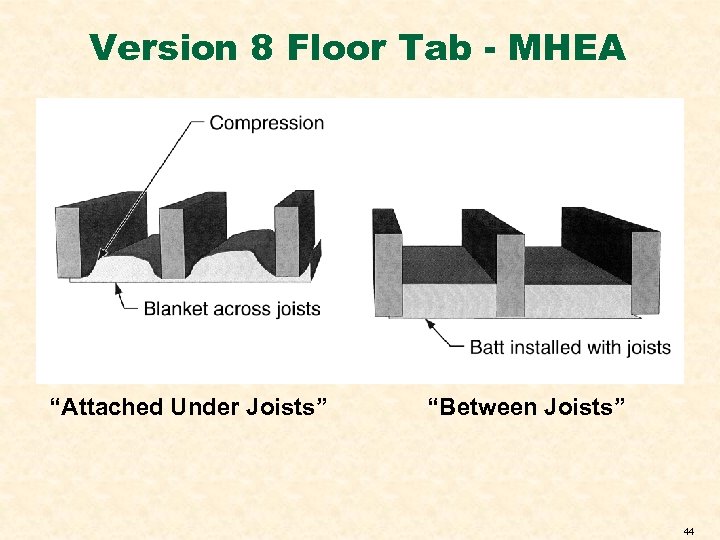 Version 8 Floor Tab - MHEA

Compression

Blanket across joists

Batt installed with joists

“Attached Under Joists”

“Between Joists”

44